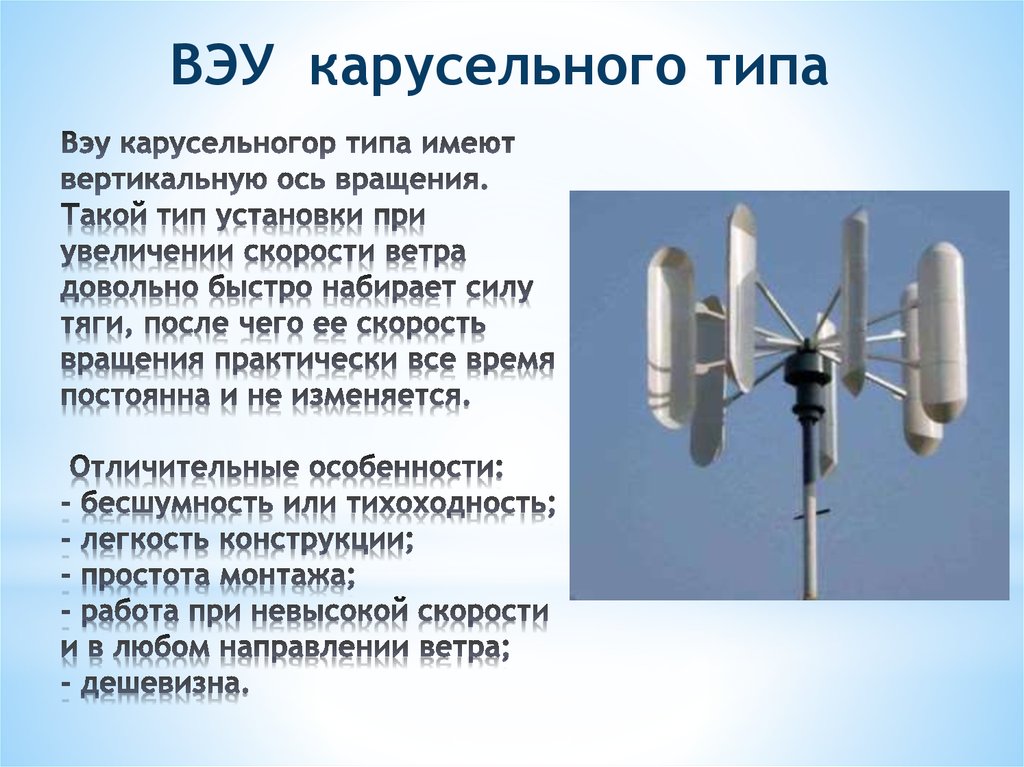 ВЭУ карусельного типа

Вэу карусельногор типа имеют вертикальную ось вращения. Такой тип установки при увеличении скорости ветра довольно быстро набирает силу тяги, после чего ее скорость вращения практически все время постоянна и не изменяется.

Отличительные особенности:
- бесшумность или тихоходность;
- легкость конструкции;
- простота монтажа;
- работа при невысокой скорости и в любом направлении ветра;
- дешевизна.